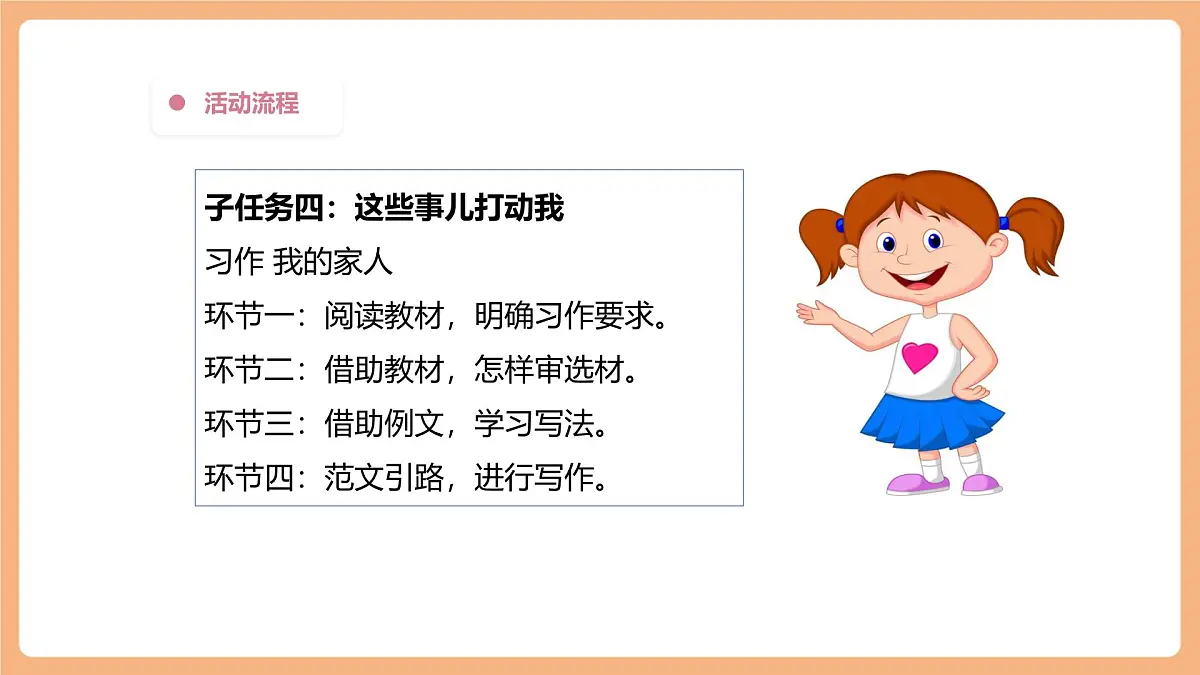 活动流程

子任务四：这些事儿打动我

习作 我的家人

环节一：阅读教材，明确习作要求。

环节二：借助教材，怎样审选材。

环节三：借助例文，学习写法。

环节四：范文引路，进行写作。